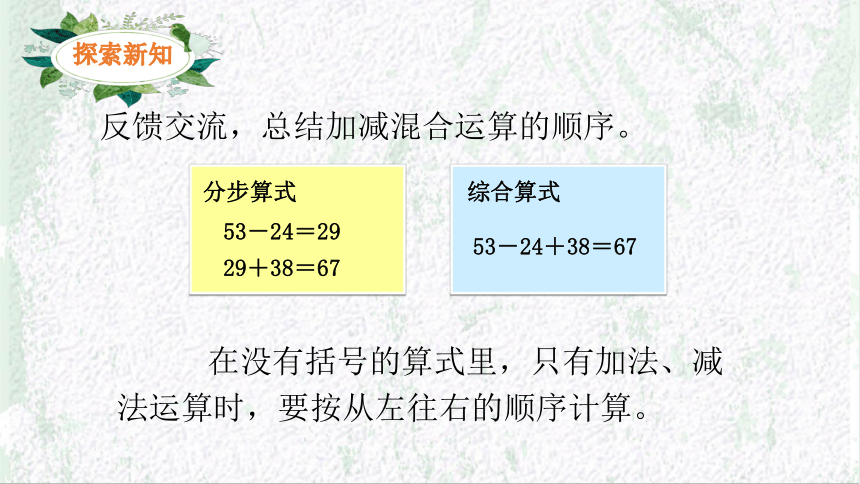 探索新知

反馈交流，总结加减混合运算的顺序。

分步算式

$53-24=29$

$29+38=67$

综合算式

$53-24+38=67$

在没有括号的算式里，只有加法、减法运算时，要按从左往右的顺序计算。